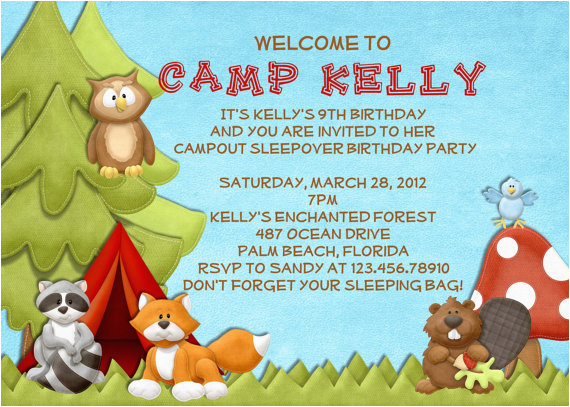 WELCOME TO
CAMP KELLY
IT'S KELLY'S 9TH BIRTHDAY
AND YOU ARE INVITED TO HER
CAMPOUT SLEEPOVER BIRTHDAY PARTY

SATURDAY, MARCH 28, 2012
7PM
KELLY'S ENCHANTED FOREST
487 OCEAN DRIVE
PALM BEACH, FLORIDA
RSVP TO SANDY AT 123.456.78910
DON'T FORGET YOUR SLEEPING BAG!